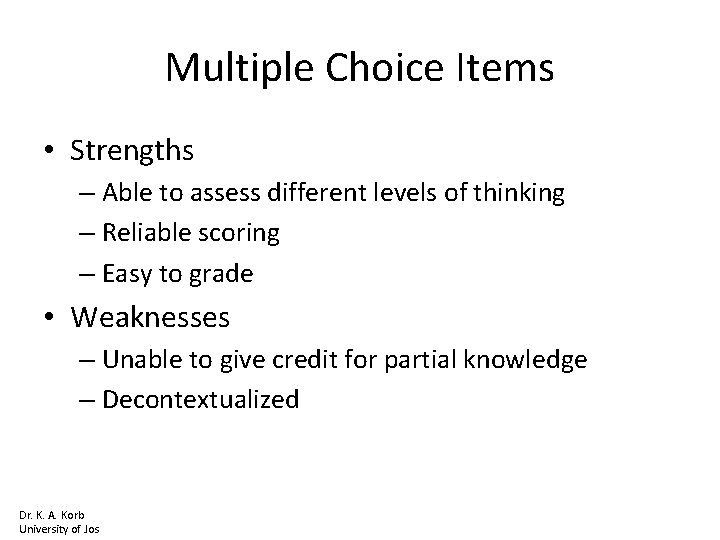 Multiple Choice Items

• Strengths
– Able to assess different levels of thinking
– Reliable scoring
– Easy to grade
• Weaknesses
– Unable to give credit for partial knowledge
– Decontextualized

Dr. K. A. Korb
University of Jos